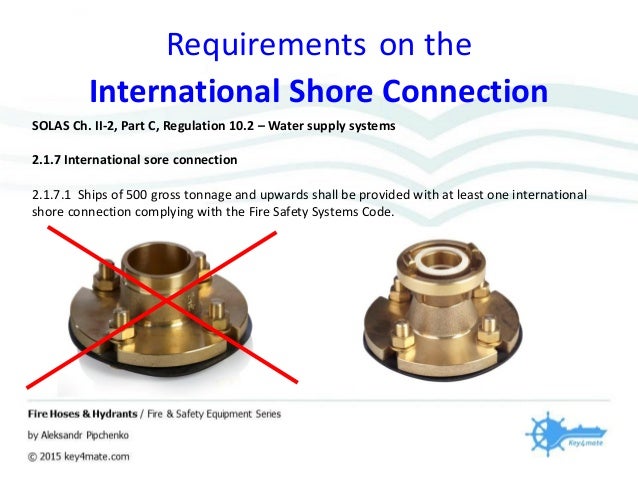 Requirements on the
International Shore Connection

SOLAS Ch. II-2, Part C, Regulation 10.2 – Water supply systems

2.1.7 International sore connection

2.1.7.1 Ships of 500 gross tonnage and upwards shall be provided with at least one international shore connection complying with the Fire Safety Systems Code.

Fire Hoses & Hydrants / Fire & Safety Equipment Series
by Aleksandr Pipchenko
© 2015 key4mate.com

Key4mate